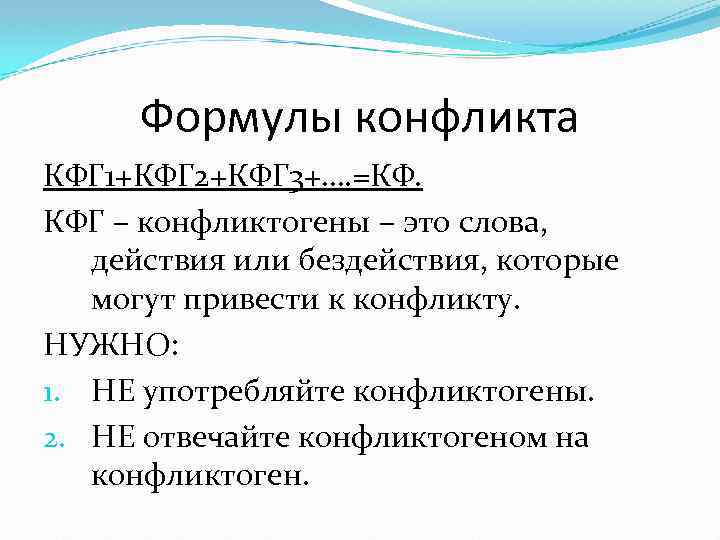 Формулы конфликта

КФГ1+КФГ2+КФГ3+….=КФ.

КФГ – конфликтогены – это слова, действия или бездействия, которые могут привести к конфликту.

НУЖНО:

1. НЕ употребляйте конфликтогены.
2. НЕ отвечайте конфликтогеном на конфликтоген.